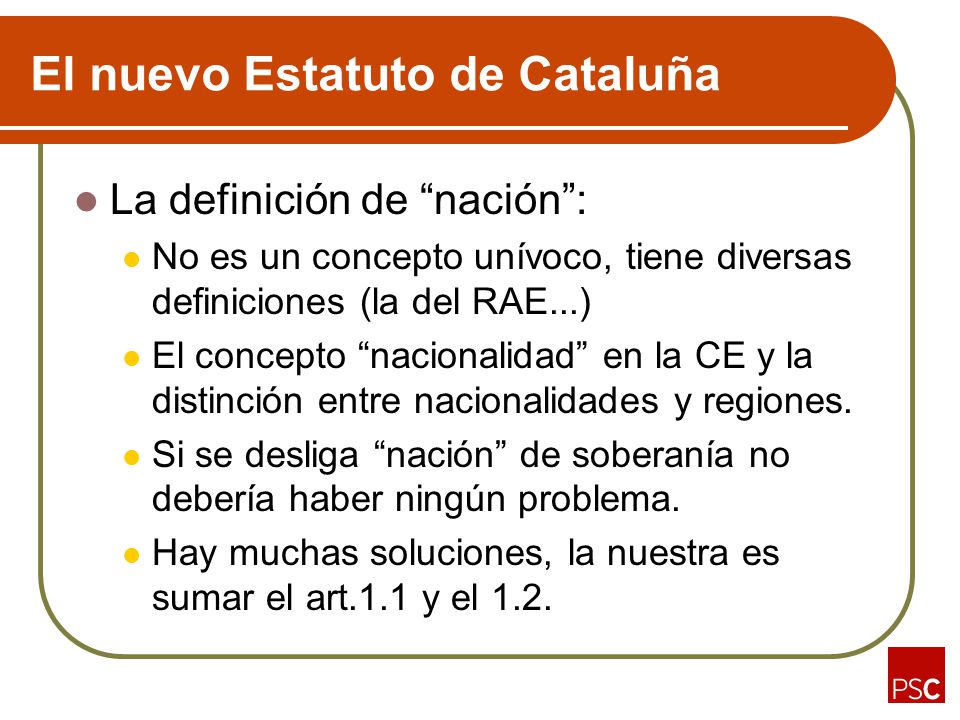 El nuevo Estatuto de Cataluña

La definición de “nación”:

No es un concepto unívoco, tiene diversas definiciones (la del RAE...)

El concepto “nacionalidad” en la CE y la distinción entre nacionalidades y regiones.

Si se desliga “nación” de soberanía no debería haber ningún problema.

Hay muchas soluciones, la nuestra es sumar el art.1.1 y el 1.2.

PSC